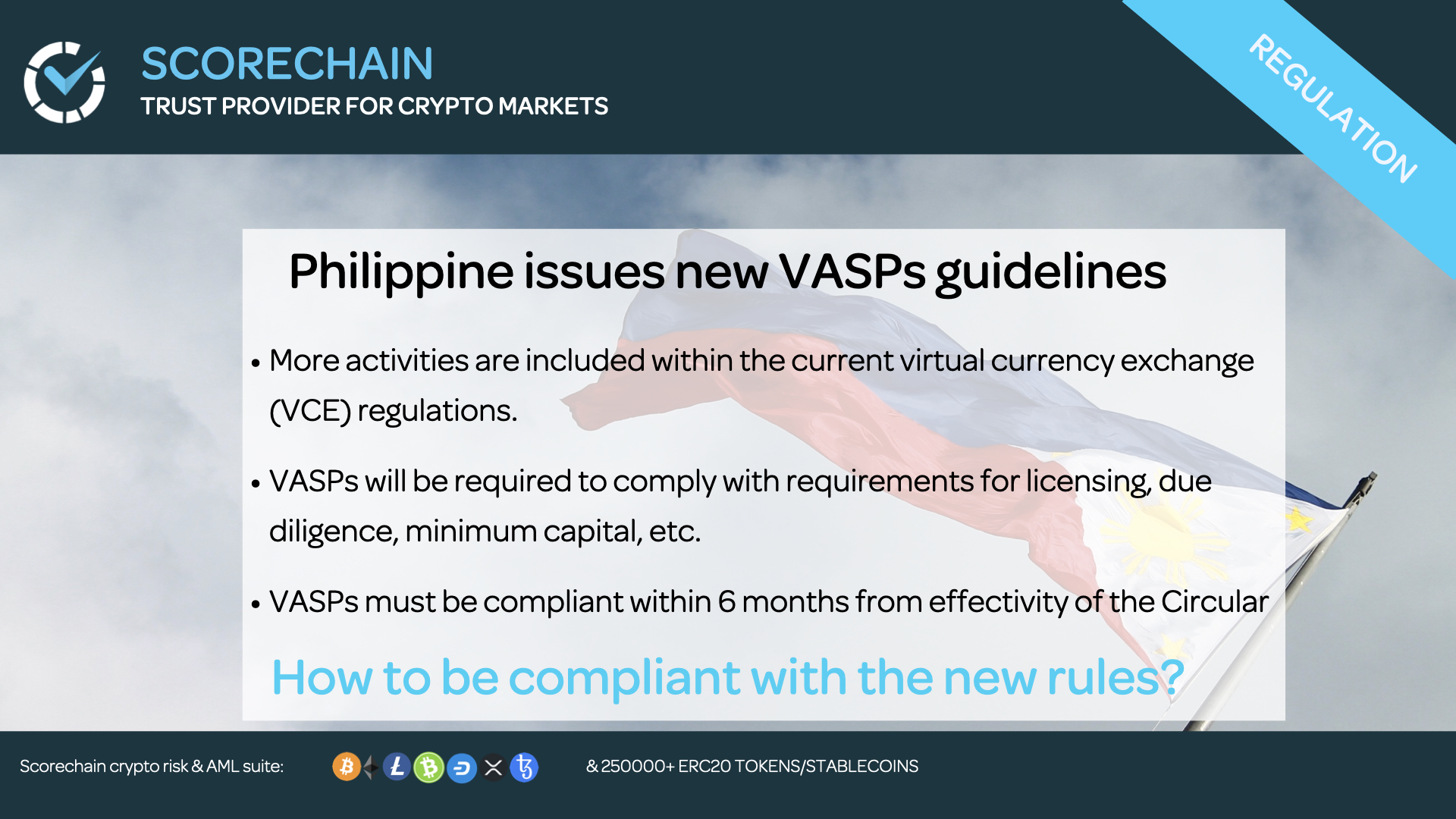 SCORECHAIN
TRUST PROVIDER FOR CRYPTO MARKETS

REGULATION

Philippine issues new VASPs guidelines

• More activities are included within the current virtual currency exchange (VCE) regulations.

• VASPs will be required to comply with requirements for licensing, due diligence, minimum capital, etc.

• VASPs must be compliant within 6 months from effectivity of the Circular

How to be compliant with the new rules?

Scorechain crypto risk & AML suite:

& 250000+ ERC20 TOKENS/STABLECOINS